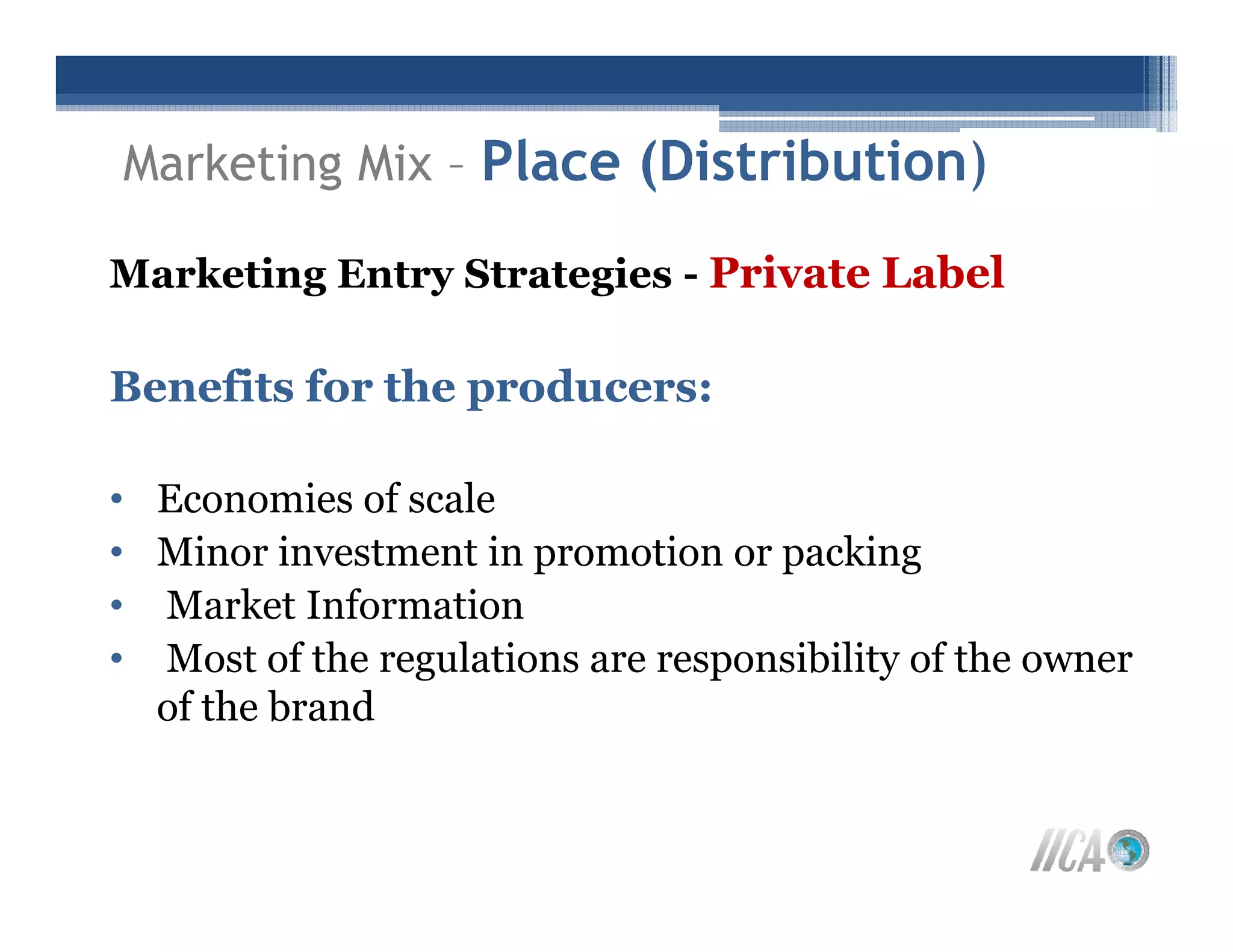 Marketing Mix – Place (Distribution)

Marketing Entry Strategies - Private Label

Benefits for the producers:

• Economies of scale
• Minor investment in promotion or packing
• Market Information
• Most of the regulations are responsibility of the owner of the brand

IICA